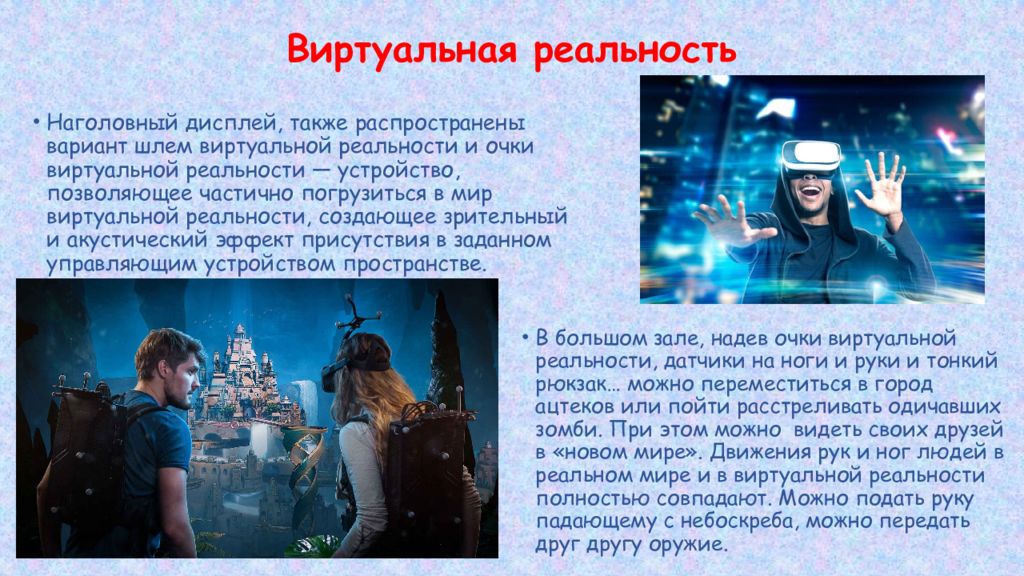 Виртуальная реальность

• Наголовный дисплей, также распространены вариант шлем виртуальной реальности и очки виртуальной реальности — устройство, позволяющее частично погрузиться в мир виртуальной реальности, создающее зрительный и акустический эффект присутствия в заданном управляющим устройством пространстве.

• В большом зале, надев очки виртуальной реальности, датчики на ноги и руки и тонкий рюкзак… можно переместиться в город ацтеков или пойти расстреливать одичавших зомби. При этом можно видеть своих друзей в «новом мире». Движения рук и ног людей в реальном мире и в виртуальной реальности полностью совпадают. Можно подать руку падающему с небоскреба, можно передать друг другу оружие.